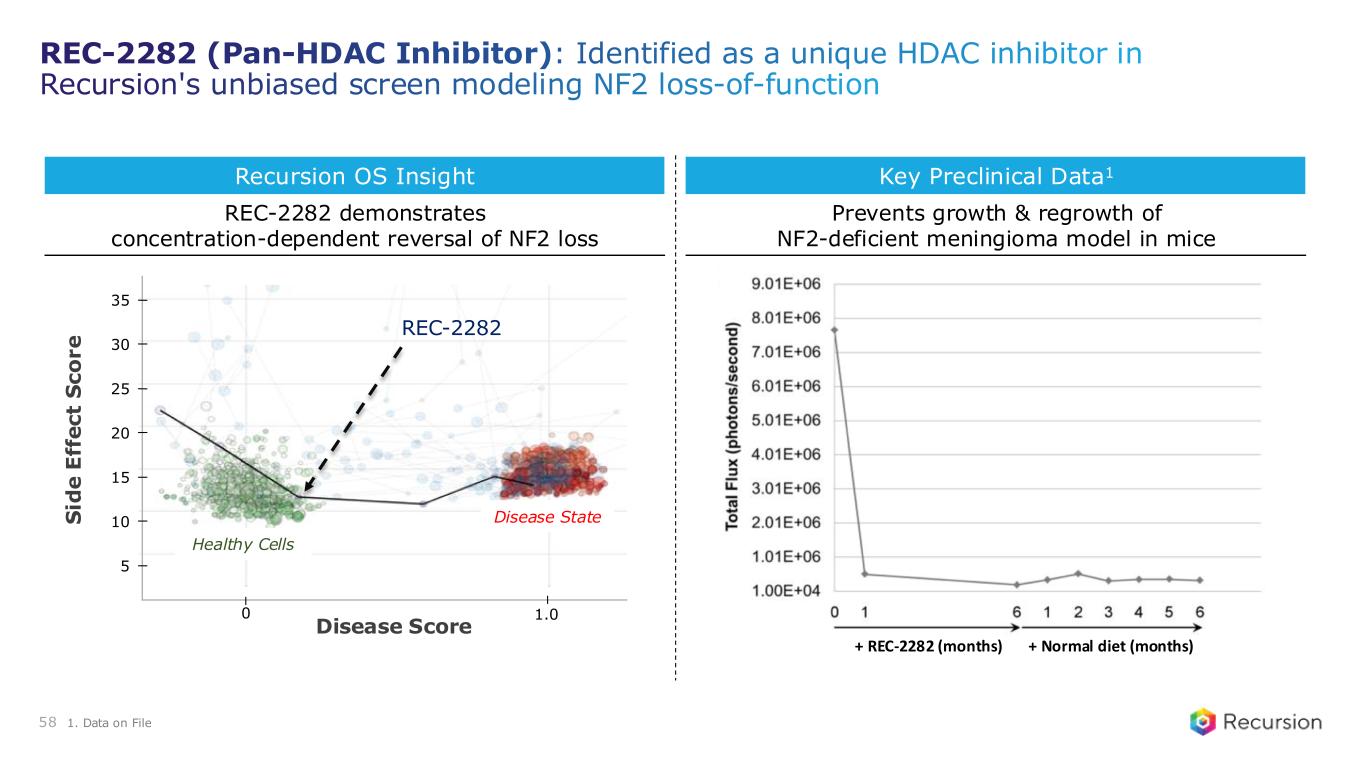 REC-2282 (Pan-HDAC Inhibitor): Identified as a unique HDAC inhibitor in Recursion's unbiased screen modeling NF2 loss-of-function

Recursion OS Insight

REC-2282 demonstrates concentration-dependent reversal of NF2 loss

Side Effect Score

35
30
25
20
15
10
5

REC-2282

Healthy Cells

Disease State

0
1.0

Disease Score

Key Preclinical Data$^1$

Prevents growth & regrowth of NF2-deficient meningioma model in mice

Total Flux (photons/second)

9.01E+06
8.01E+06
7.01E+06
6.01E+06
5.01E+06
4.01E+06
3.01E+06
2.01E+06
1.01E+06
1.00E+04

0 1 6 1 2 3 4 5 6

+ REC-2282 (months)
+ Normal diet (months)

58 1. Data on File

Recursion